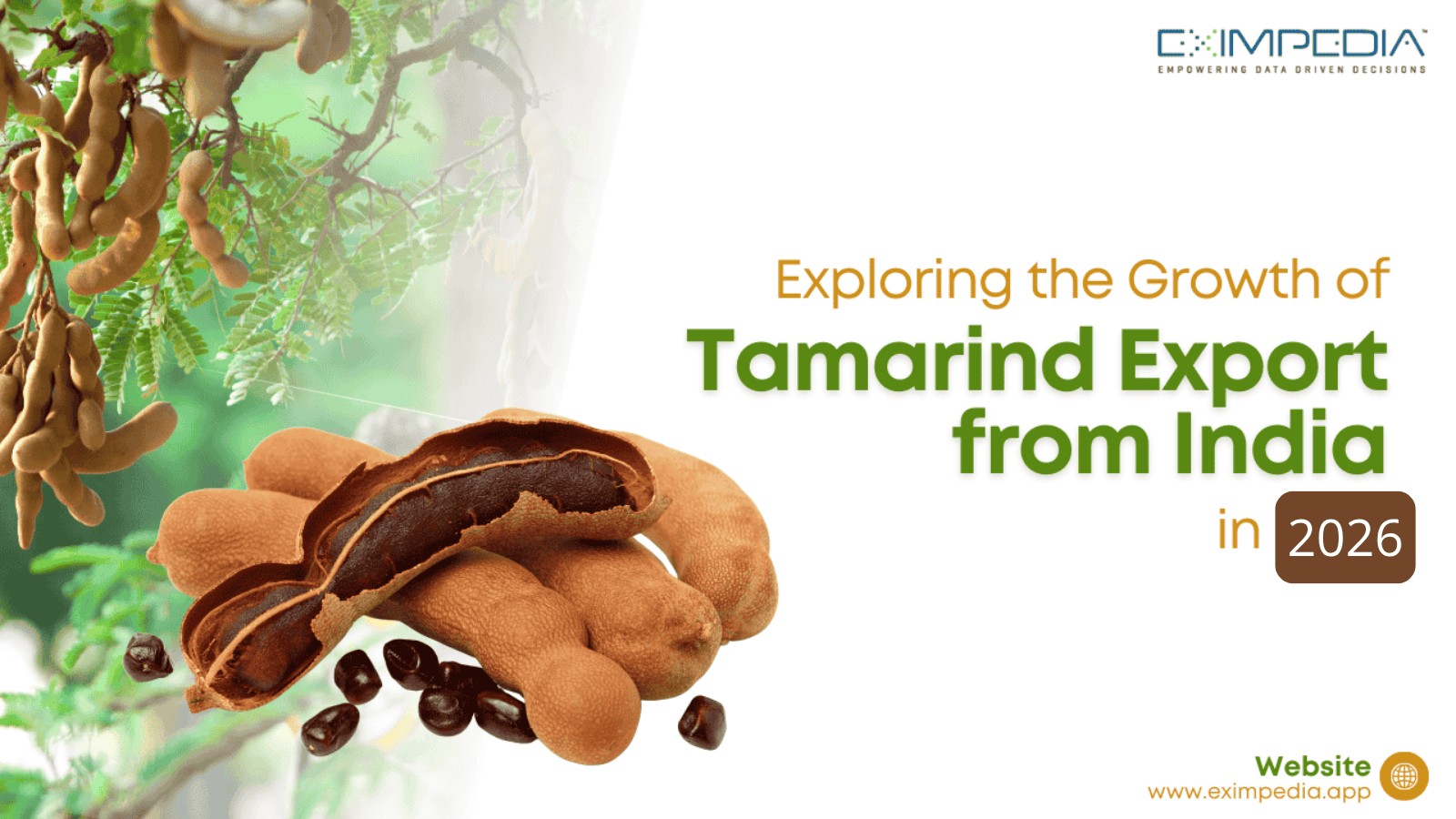 EXIMPEDIA
EMPOWERING DATA DRIVEN DECISIONS

Exploring the Growth of
Tamarind Export from India
in 2026

Website
www.eximpedia.app